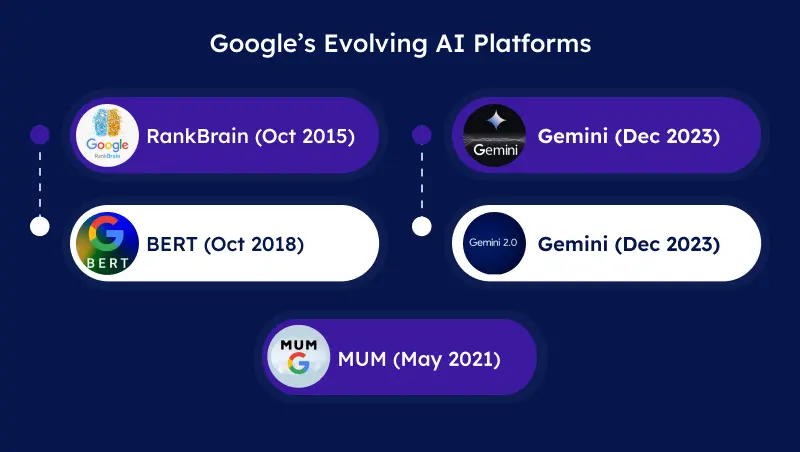 Google's Evolving AI Platforms

Google RankBrain

RankBrain (Oct 2015)

G BERT

BERT (Oct 2018)

Gemini

Gemini (Dec 2023)

Gemini 2.0

Gemini (Dec 2023)

MUM G

MUM (May 2021)